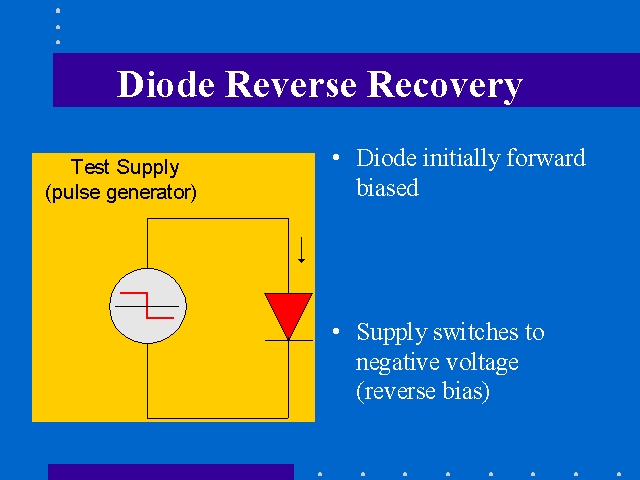 Diode Reverse Recovery

Test Supply
(pulse generator)

• Diode initially forward biased

• Supply switches to negative voltage (reverse bias)